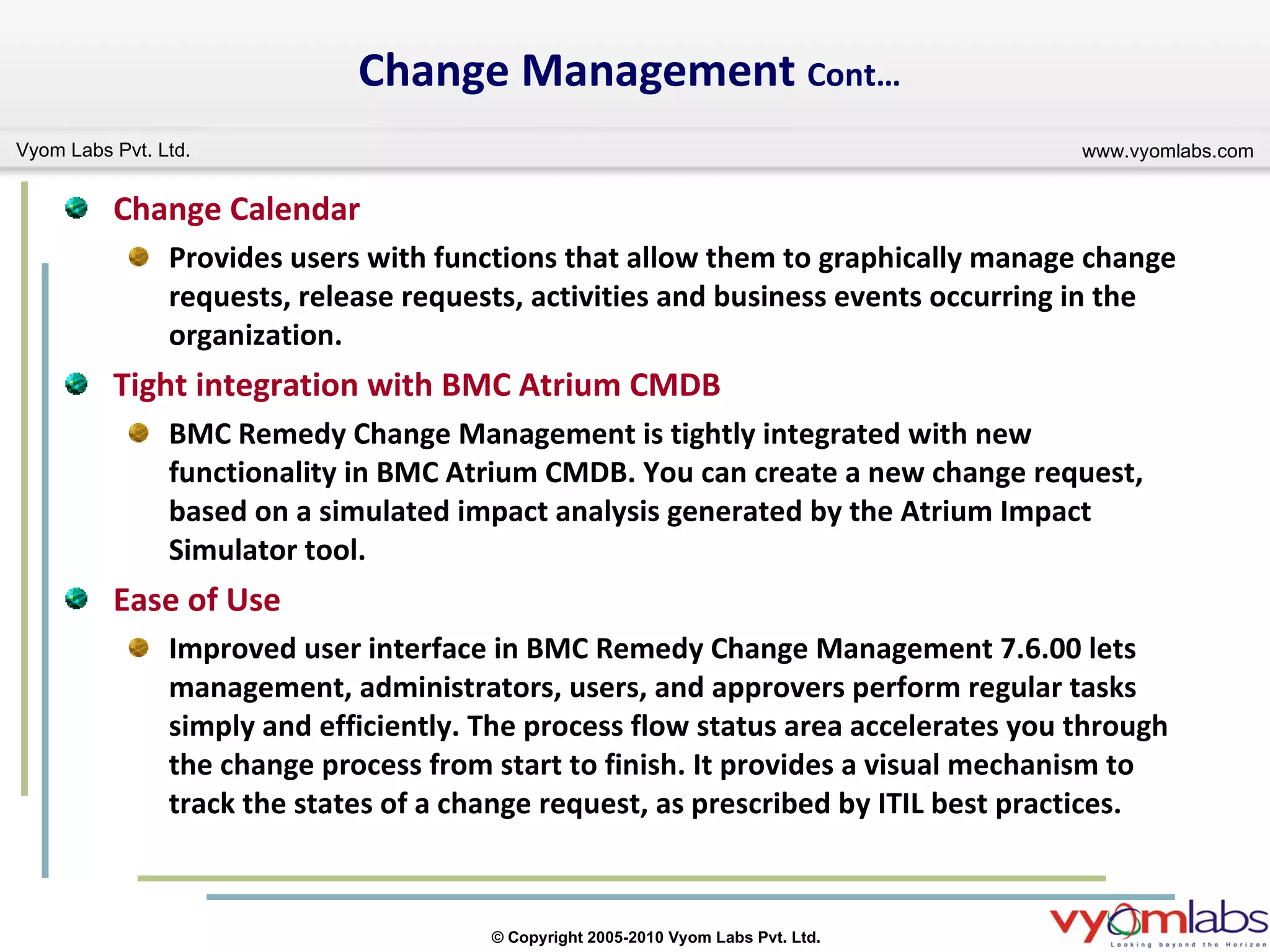 Change Management Cont...

Vyom Labs Pvt. Ltd.

www.vyomlabs.com

Change Calendar

Provides users with functions that allow them to graphically manage change requests, release requests, activities and business events occurring in the organization.

Tight integration with BMC Atrium CMDB

BMC Remedy Change Management is tightly integrated with new functionality in BMC Atrium CMDB. You can create a new change request, based on a simulated impact analysis generated by the Atrium Impact Simulator tool.

Ease of Use

Improved user interface in BMC Remedy Change Management 7.6.00 lets management, administrators, users, and approvers perform regular tasks simply and efficiently. The process flow status area accelerates you through the change process from start to finish. It provides a visual mechanism to track the states of a change request, as prescribed by ITIL best practices.

© Copyright 2005-2010 Vyom Labs Pvt. Ltd.

vyomlabs
Looking beyond the Horizon